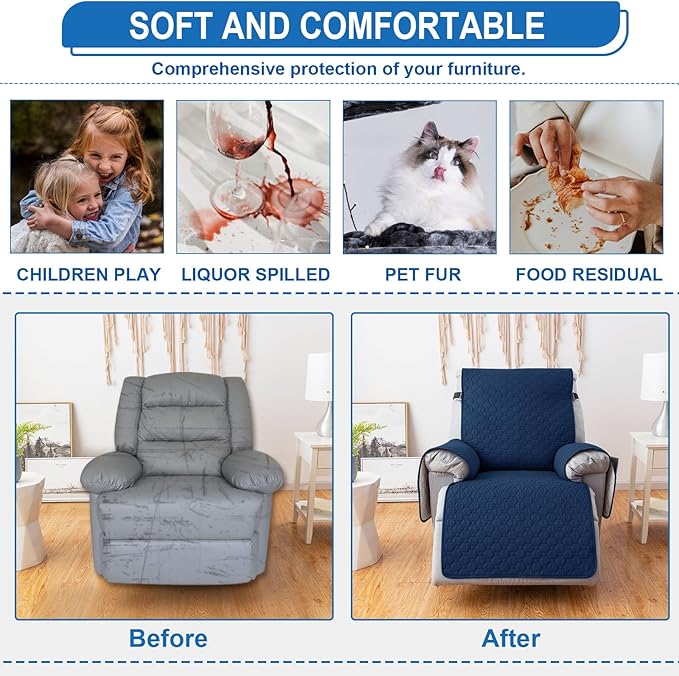 SOFT AND COMFORTABLE

Comprehensive protection of your furniture.

CHILDREN PLAY

LIQUOR SPILLED

PET FUR

FOOD RESIDUAL

Before

After